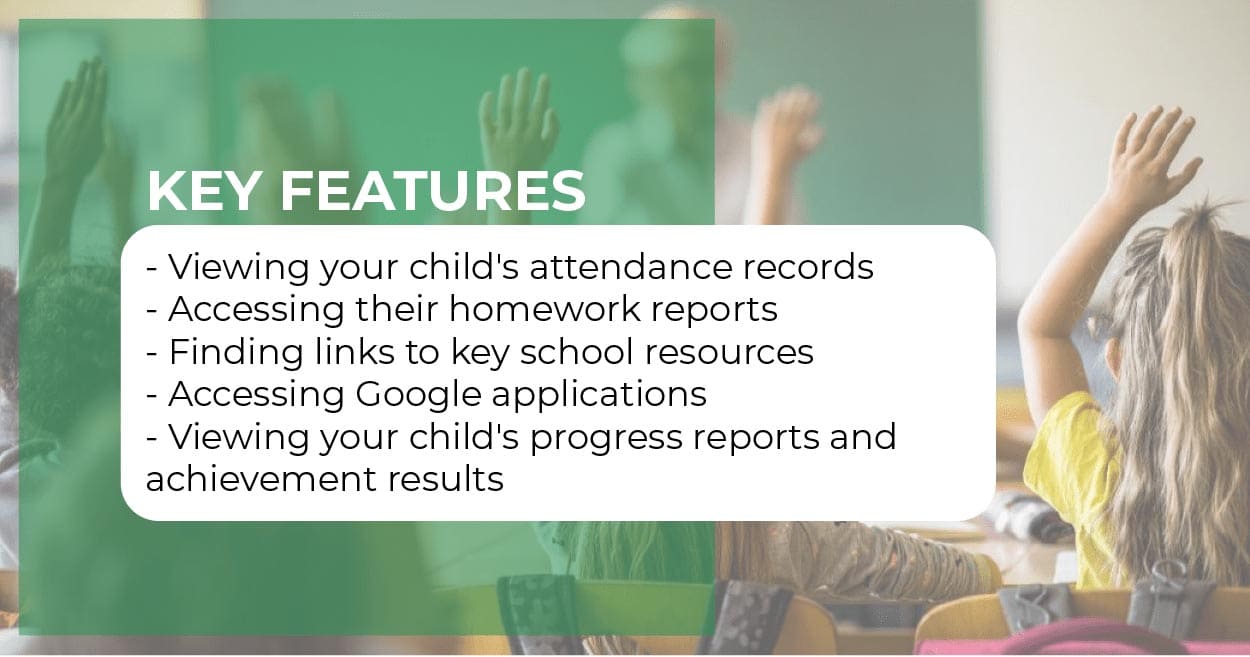 KEY FEATURES

- Viewing your child's attendance records
- Accessing their homework reports
- Finding links to key school resources
- Accessing Google applications
- Viewing your child's progress reports and achievement results